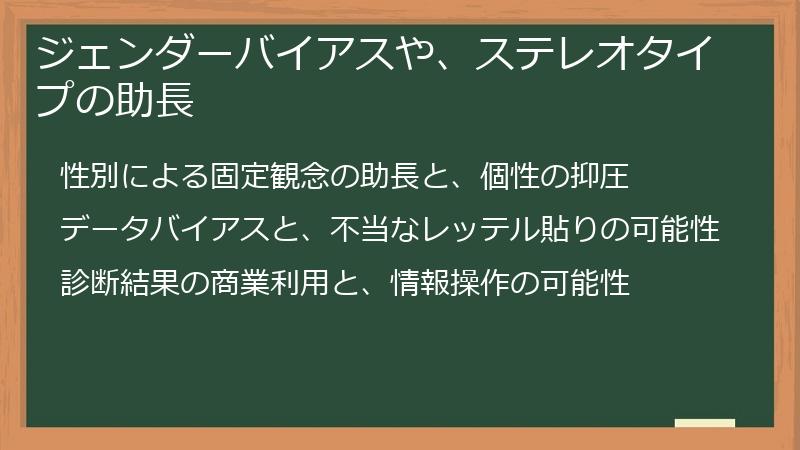 ジェンダーバイアスや、ステレオタイプの助長

性別による固定観念の助長と、個性の抑圧

データバイアスと、不当なレッテル貼りの可能性

診断結果の商業利用と、情報操作の可能性